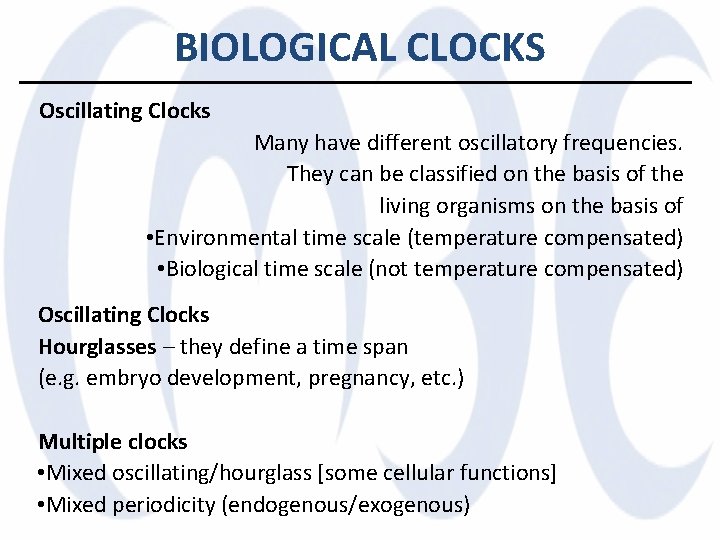 BIOLOGICAL CLOCKS

Oscillating Clocks

Many have different oscillatory frequencies. They can be classified on the basis of the living organisms on the basis of

•Environmental time scale (temperature compensated)

•Biological time scale (not temperature compensated)

Oscillating Clocks

Hourglasses – they define a time span (e.g. embryo development, pregnancy, etc.)

Multiple clocks

•Mixed oscillating/hourglass [some cellular functions]

•Mixed periodicity (endogenous/exogenous)